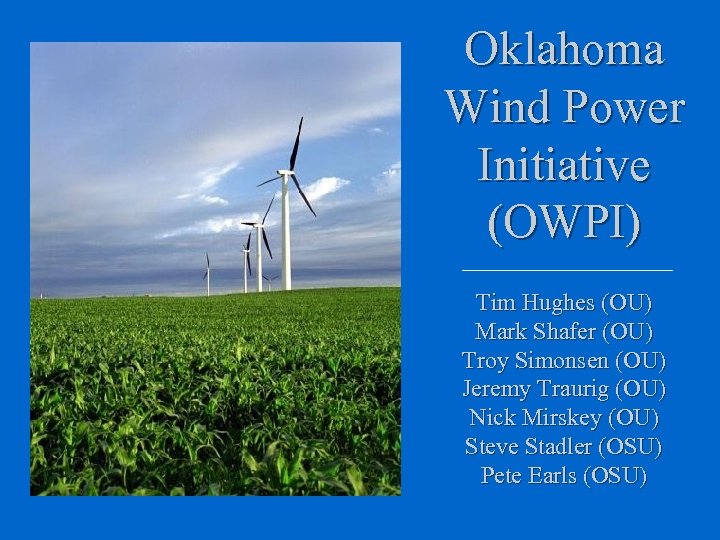 Oklahoma Wind Power Initiative (OWPI)

Tim Hughes (OU)
Mark Shafer (OU)
Troy Simonsen (OU)
Jeremy Traurig (OU)
Nick Mirskey (OU)
Steve Stadler (OSU)
Pete Earls (OSU)